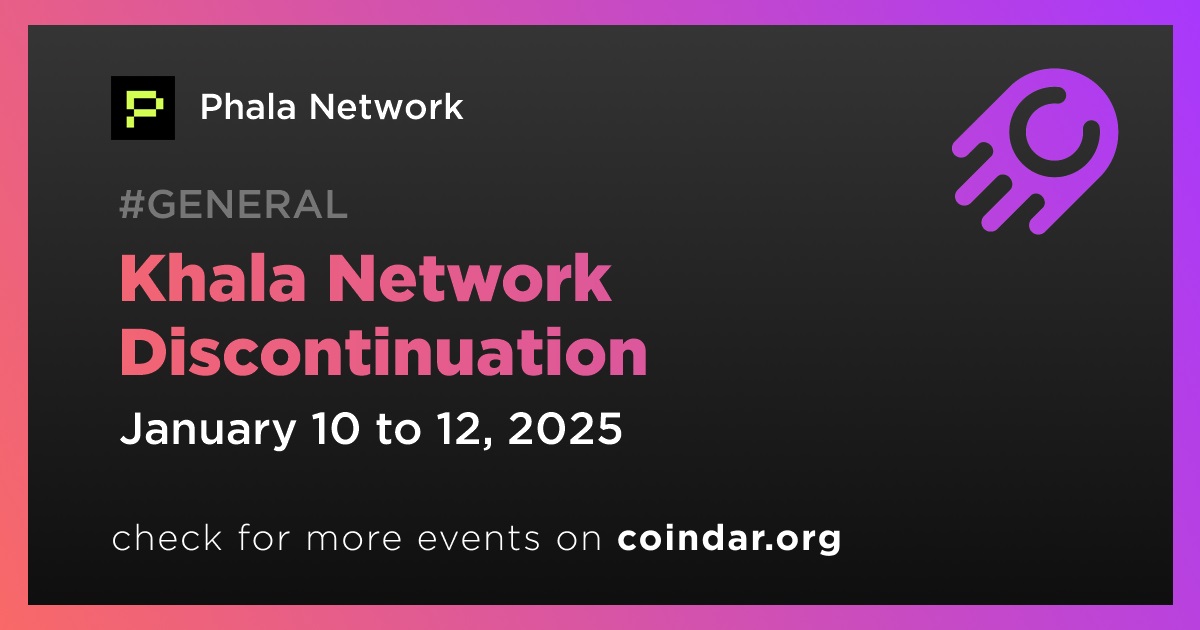 Phala Network

#GENERAL

Khala Network Discontinuation

January 10 to 12, 2025

check for more events on coindar.org